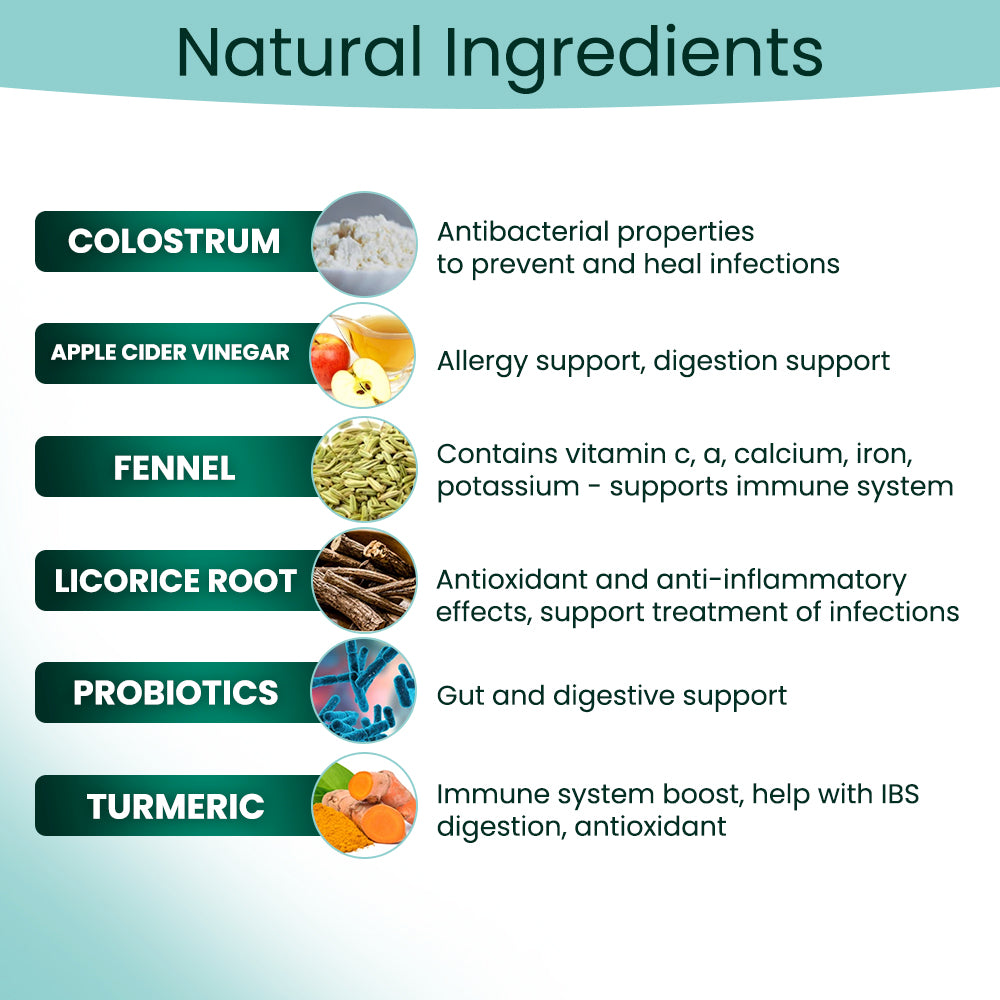 Natural Ingredients

COLOSTRUM
Antibacterial properties to prevent and heal infections

APPLE CIDER VINEGAR
Allergy support, digestion support

FENNEL
Contains vitamin c, a, calcium, iron, potassium - supports immune system

LICORICE ROOT
Antioxidant and anti-inflammatory effects, support treatment of infections

PROBIOTICS
Gut and digestive support

TURMERIC
Immune system boost, help with IBS digestion, antioxidant